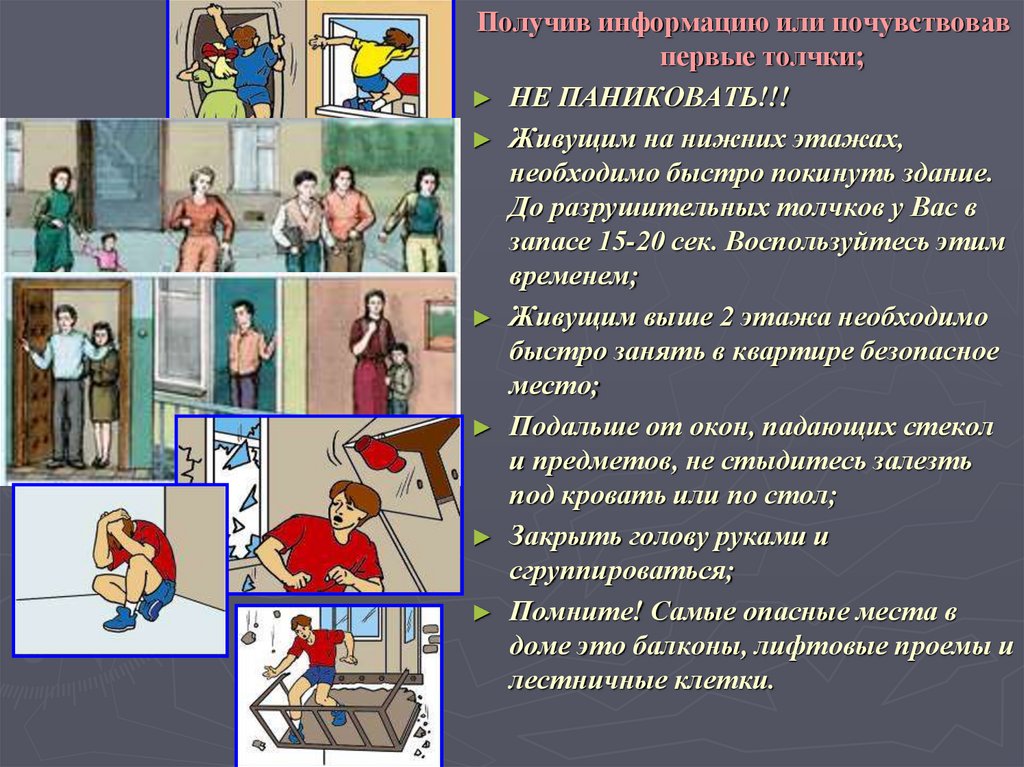 Получив информацию или почувствовав первые толчки;

► НЕ ПАНИКОВАТЬ!!!

► Живущим на нижних этажах, необходимо быстро покинуть здание. До разрушительных толчков у Вас в запасе 15-20 сек. Воспользуйтесь этим временем;

► Живущим выше 2 этажа необходимо быстро занять в квартире безопасное место;

► Подальше от окон, падающих стекол и предметов, не стыдитесь залезть под кровать или по стол;

► Закрыть голову руками и сгруппироваться;

► Помните! Самые опасные места в доме это балконы, лифтовые проемы и лестничные клетки.